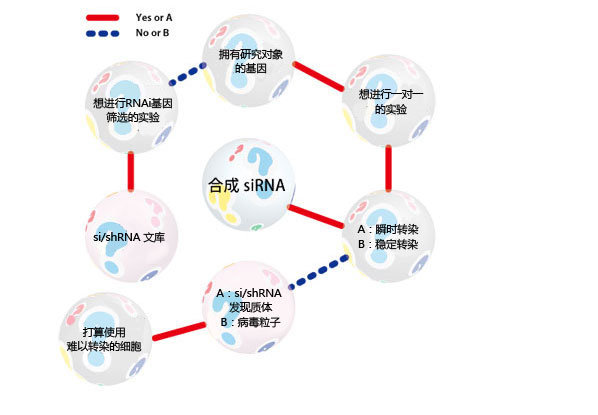 Yes or A
No or B

拥有研究对象的基因

想进行RNAi基因筛选的实验

想进行一对一的实验

合成 siRNA

si/shRNA 文库

A：瞬时转染
B：稳定转染

A：si/shRNA 发现质体
B：病毒粒子

打算使用难以转染的细胞